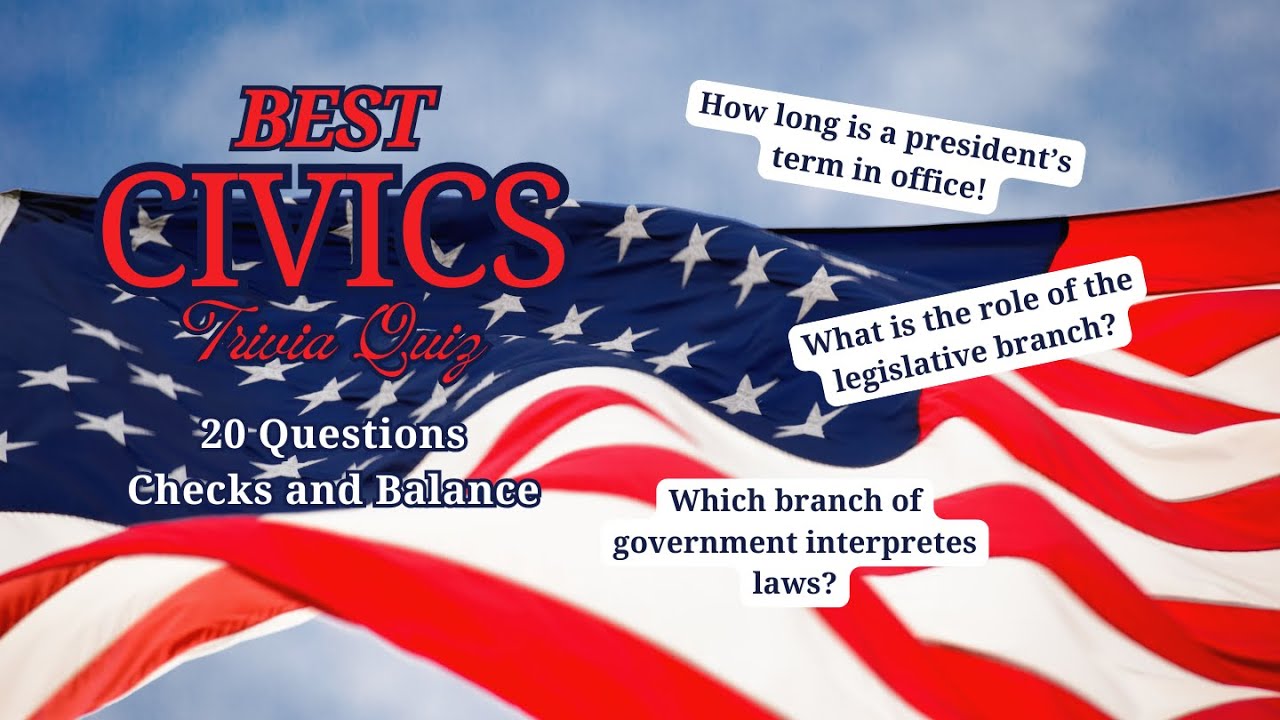 BEST
CIVICS
Trivia Quiz

20 Questions
Checks and Balance

How long is a president's term in office!

What is the role of the legislative branch?

Which branch of government interpretes laws?